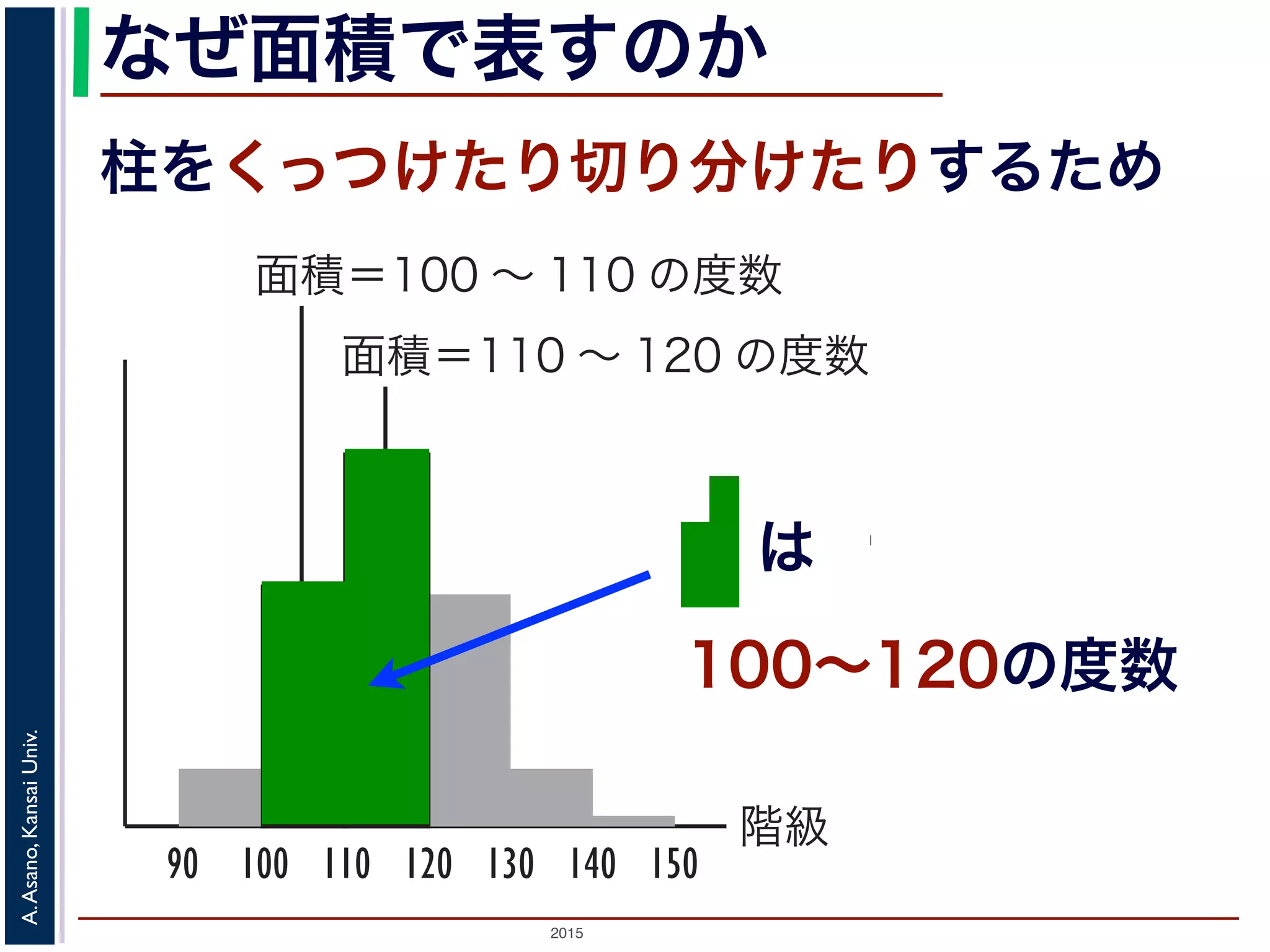 A.Asano, Kansai Univ.

なぜ面積で表すのか

柱をくっつけたり切り分けたりするため

面積＝100 ～ 110 の度数

面積＝110 ～ 120 の度数

は

100～120の度数

階級

90 100 110 120 130 140 150

2015